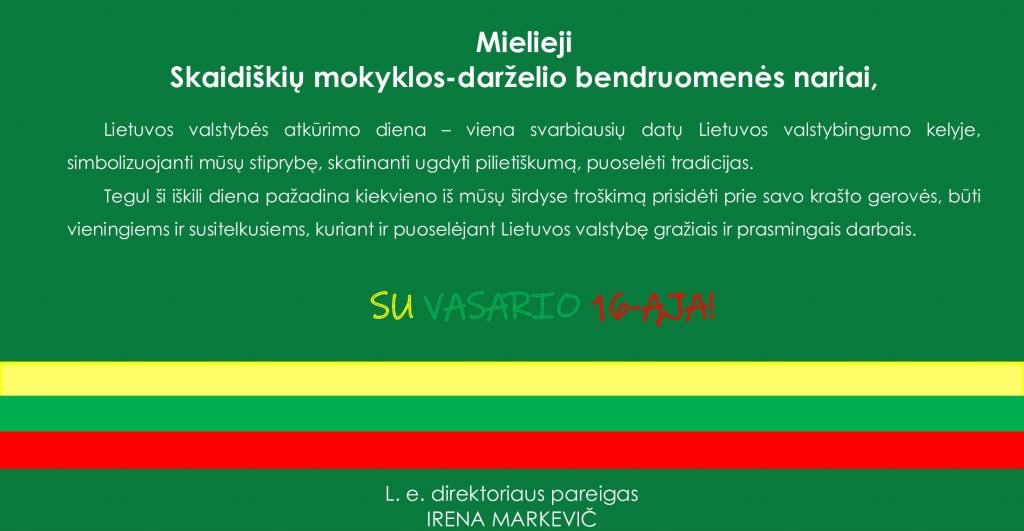 Mielieji
Skaidiškių mokyklos-darželio bendruomenės nariai,

Lietuvos valstybės atkūrimo diena – viena svarbiausių datų Lietuvos valstybingumo kelyje, simbolizuojanti mūsų stiprybę, skatinanti ugdyti pilietiškumą, puoselėti tradicijas.

Tegul ši iškili diena pažadina kiekvieno iš mūsų širdyse troškimą prisidėti prie savo krašto gerovės, būti vieningiems ir susitelkusiems, kuriant ir puoselėjant Lietuvos valstybę gražiais ir prasmingais darbais.

SU VASARIO 16-ĄJA!

L. e. direktoriaus pareigas
IRENA MARKEVIČ